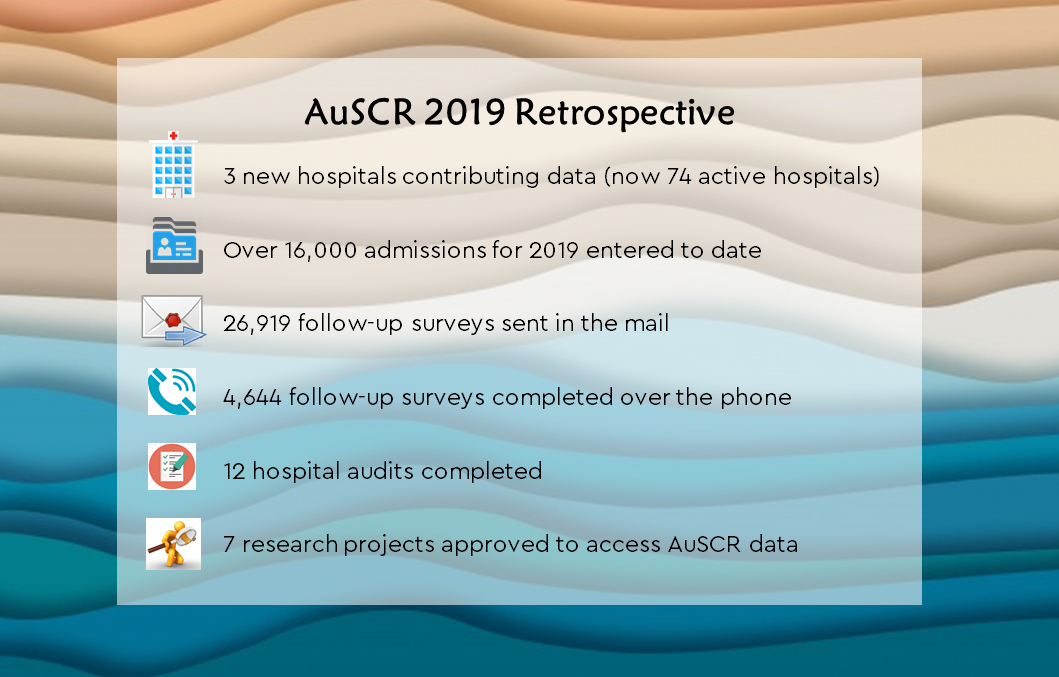 AuSCR 2019 Retrospective

3 new hospitals contributing data (now 74 active hospitals)

Over 16,000 admissions for 2019 entered to date

26,919 follow-up surveys sent in the mail

4,644 follow-up surveys completed over the phone

12 hospital audits completed

7 research projects approved to access AuSCR data